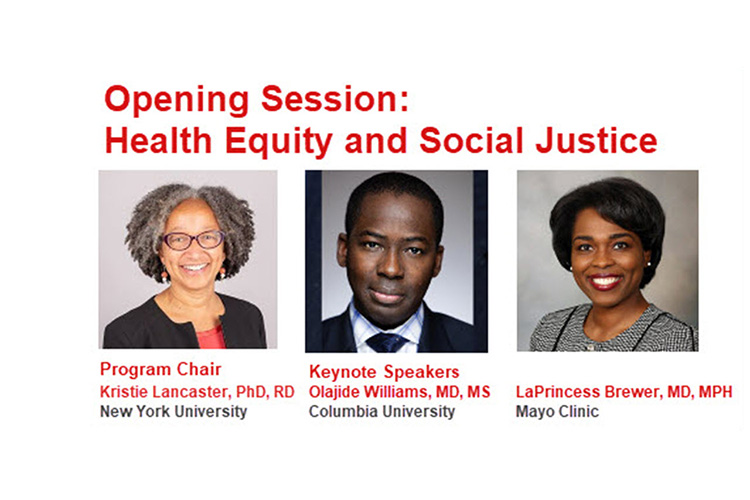 Opening Session:
Health Equity and Social Justice

Program Chair
Kristie Lancaster, PhD, RD
New York University

Keynote Speakers
Olajide Williams, MD, MS
Columbia University

LaPrincess Brewer, MD, MPH
Mayo Clinic